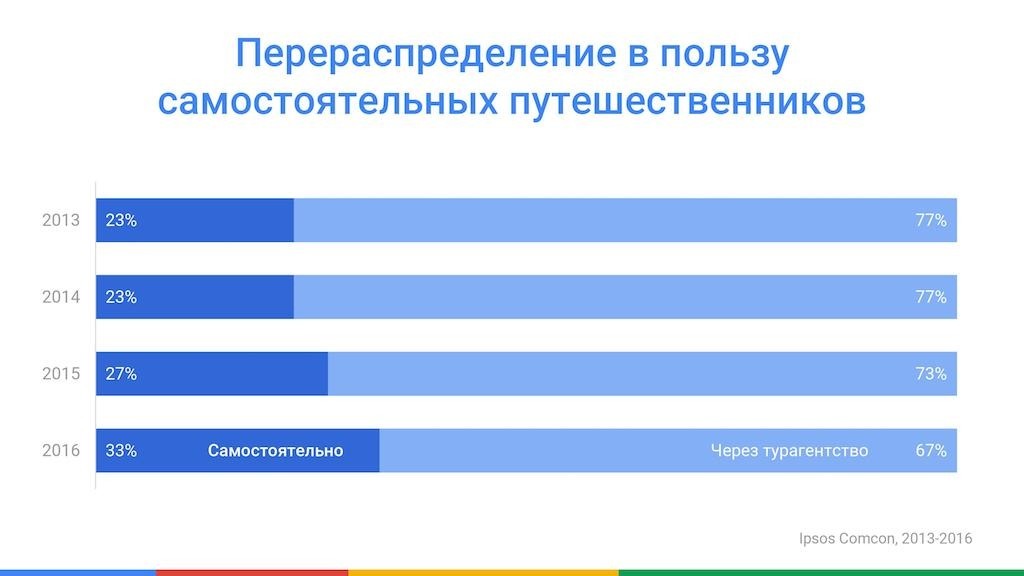 Перераспределение в пользу самостоятельных путешественников

2013 23% 77%

2014 23% 77%

2015 27% 73%

2016 33% Самостоятельно Через турагентство 67%

Ipsos Comcon, 2013-2016